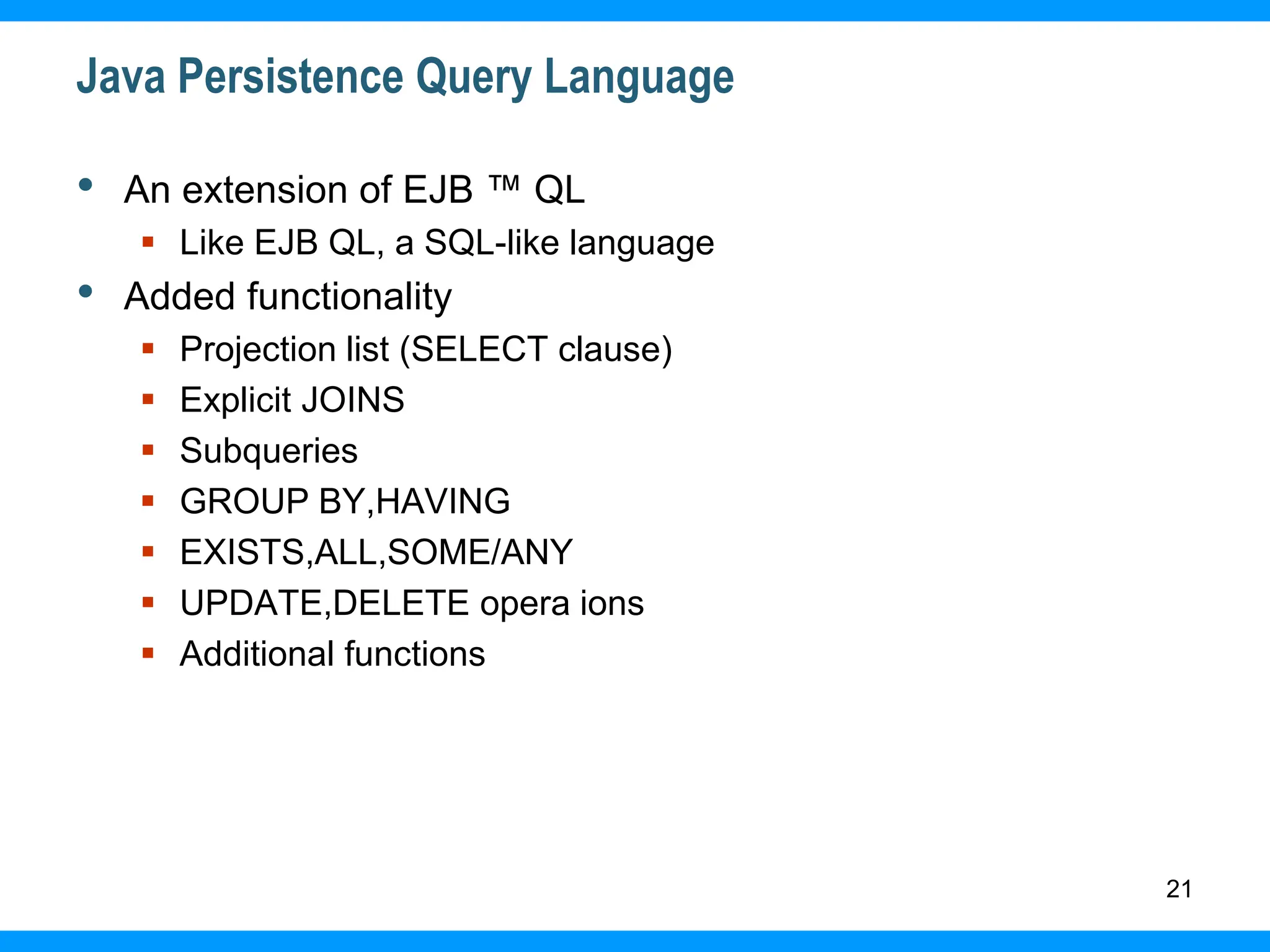 Java Persistence Query Language

• An extension of EJB ™ QL
  ▪ Like EJB QL, a SQL-like language
• Added functionality
  ▪ Projection list (SELECT clause)
  ▪ Explicit JOINS
  ▪ Subqueries
  ▪ GROUP BY,HAVING
  ▪ EXISTS,ALL,SOME/ANY
  ▪ UPDATE,DELETE opera ions
  ▪ Additional functions

21